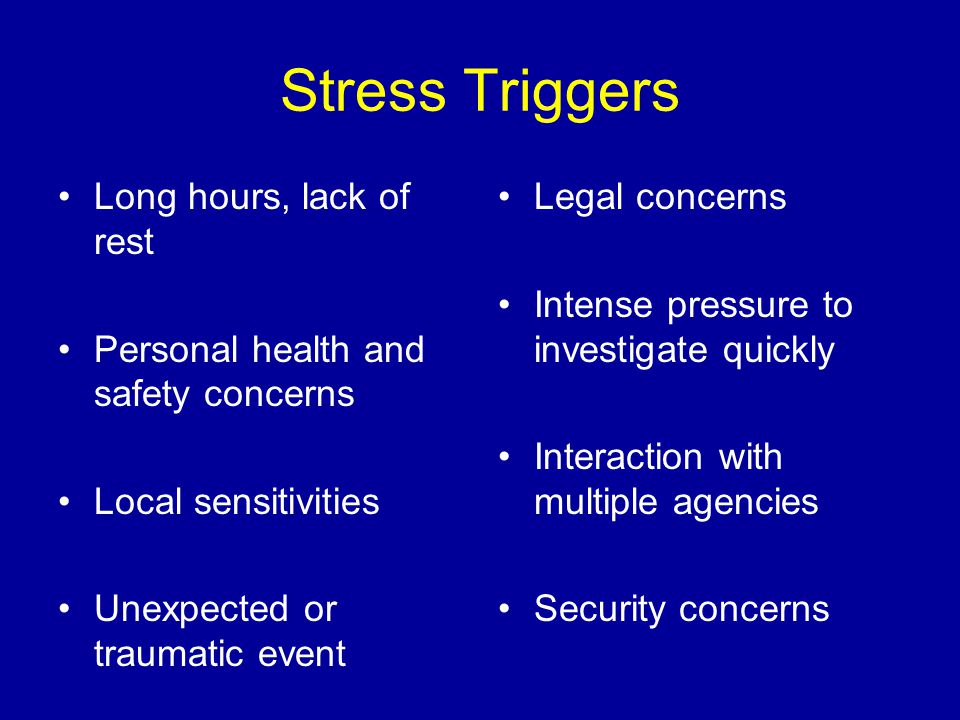 Stress Triggers

• Long hours, lack of rest

• Personal health and safety concerns

• Local sensitivities

• Unexpected or traumatic event

• Legal concerns

• Intense pressure to investigate quickly

• Interaction with multiple agencies

• Security concerns